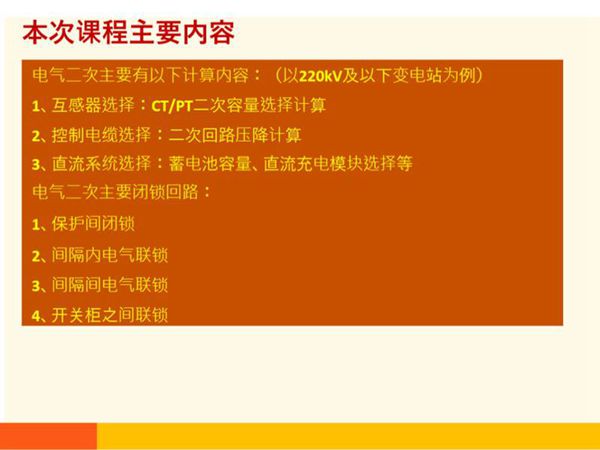 本次课程主要内容

电气二次主要有以下计算内容：（以220kV及以下变电站为例）

1、互感器选择：CT/PT二次容量选择计算

2、控制电缆选择：二次回路压降计算

3、直流系统选择：蓄电池容量、直流充电模块选择等

电气二次主要闭锁回路：

1、保护间闭锁

2、间隔内电气联锁

3、间隔间电气联锁

4、开关柜之间联锁